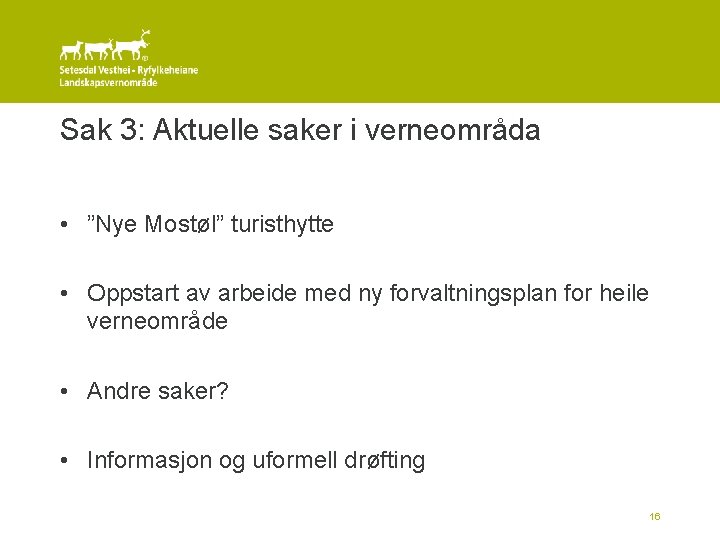 Setesdal Vesthei - Ryfylkeheiane
Landskapsvernområde

Sak 3: Aktuelle saker i verneområda

• ”Nye Mostøl” turisthytte

• Oppstart av arbeide med ny forvaltningsplan for heile verneområde

• Andre saker?

• Informasjon og uformell drøfting

16